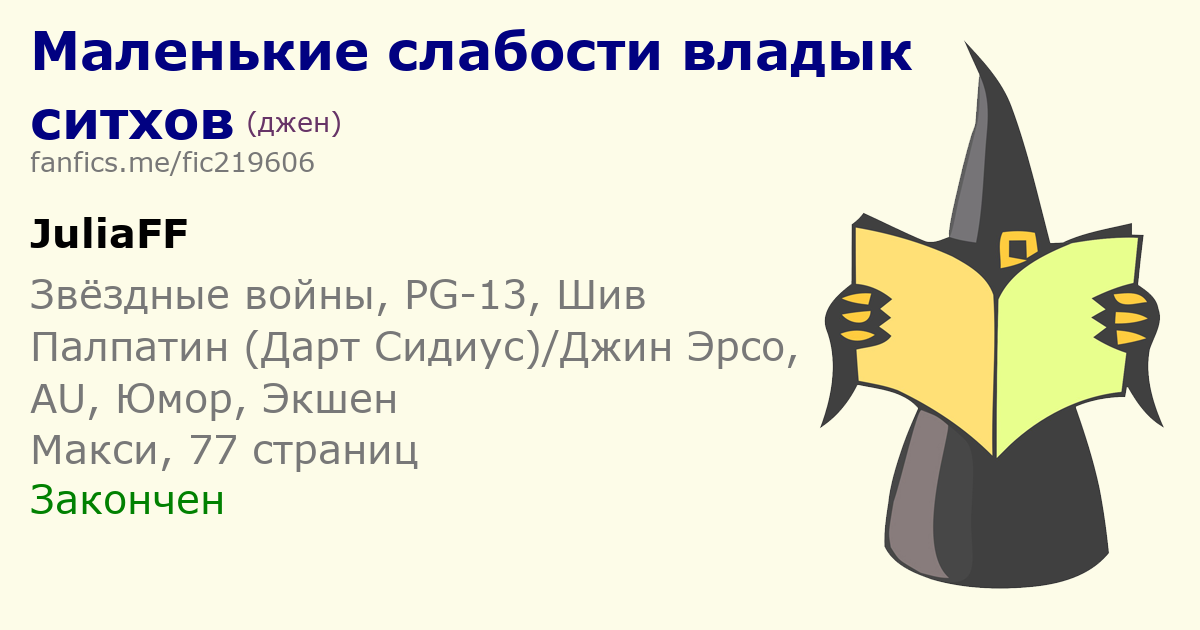 Маленькие слабости владык ситхов (джен)
fanfics.me/fic219606

JuliaFF

Звёздные войны, PG-13, Шив Палпатин (Дарт Сидиус)/Джин Эрсо, AU, Юмор, Экшен
Макси, 77 страниц
Закончен